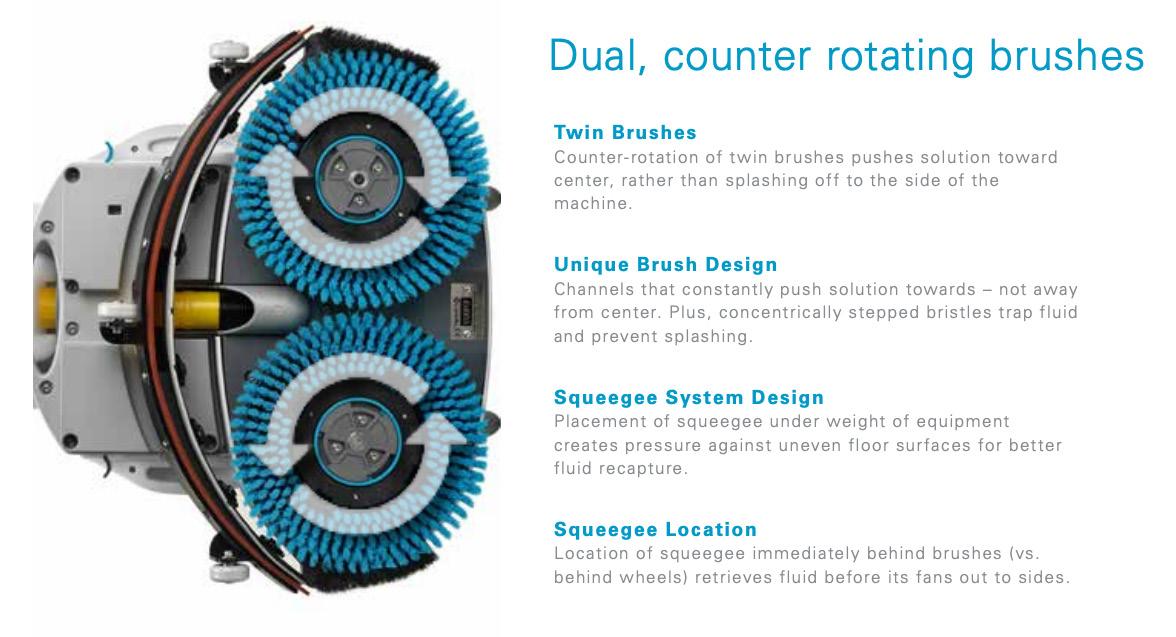 Dual, counter rotating brushes

Twin Brushes
Counter-rotation of twin brushes pushes solution toward center, rather than splashing off to the side of the machine.

Unique Brush Design
Channels that constantly push solution towards – not away from center. Plus, concentrically stepped bristles trap fluid and prevent splashing.

Squeegee System Design
Placement of squeegee under weight of equipment creates pressure against uneven floor surfaces for better fluid recapture.

Squeegee Location
Location of squeegee immediately behind brushes (vs. behind wheels) retrieves fluid before its fans out to sides.